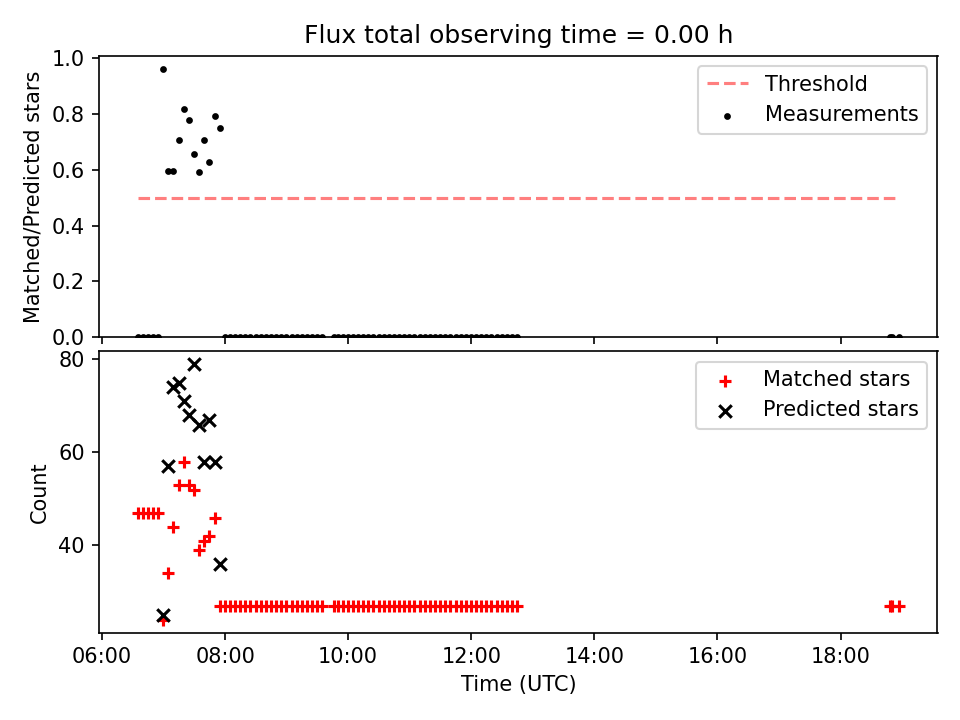 Flux total observing time = 0.00 h

Matched/Predicted stars

1.0
0.8
0.6
0.4
0.2
0.0

Threshold
Measurements

Count

80
60
40

Matched stars
Predicted stars

06:00 08:00 10:00 12:00 14:00 16:00 18:00
Time (UTC)